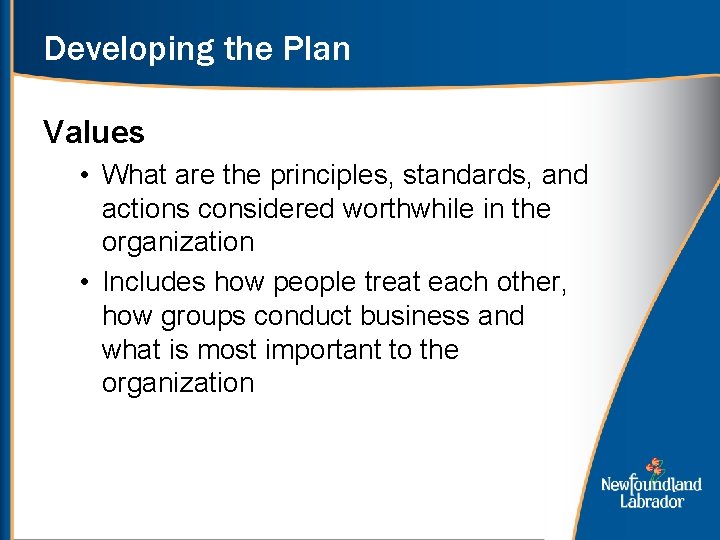 Developing the Plan

Values

• What are the principles, standards, and actions considered worthwhile in the organization

• Includes how people treat each other, how groups conduct business and what is most important to the organization

Newfoundland Labrador